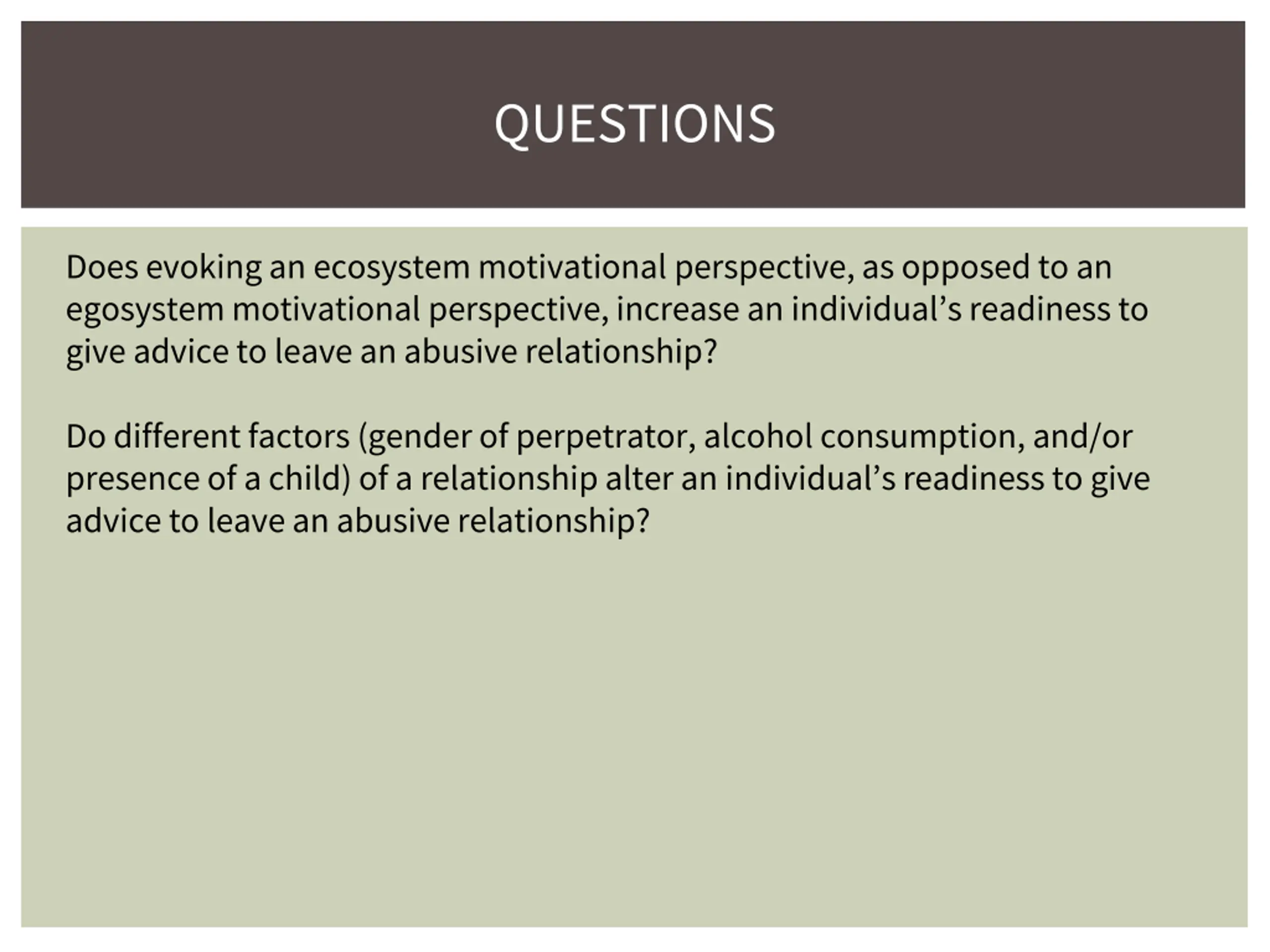 QUESTIONS

Does evoking an ecosystem motivational perspective, as opposed to an egosystem motivational perspective, increase an individual’s readiness to give advice to leave an abusive relationship?

Do different factors (gender of perpetrator, alcohol consumption, and/or presence of a child) of a relationship alter an individual’s readiness to give advice to leave an abusive relationship?